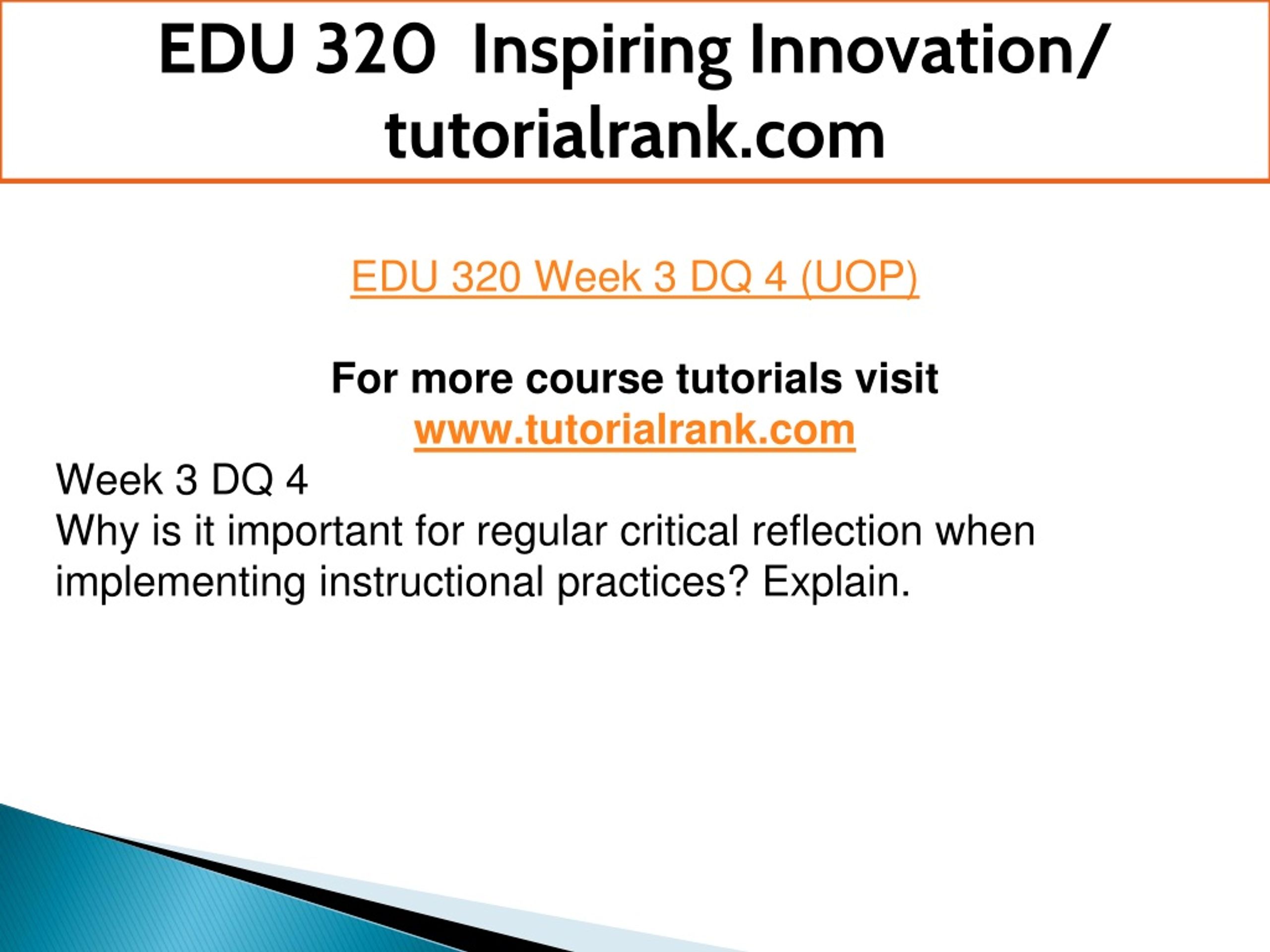 EDU 320 Inspiring Innovation/ tutorialrank.com

EDU 320 Week 3 DQ 4 (UOP)

For more course tutorials visit
www.tutorialrank.com

Week 3 DQ 4
Why is it important for regular critical reflection when implementing instructional practices? Explain.